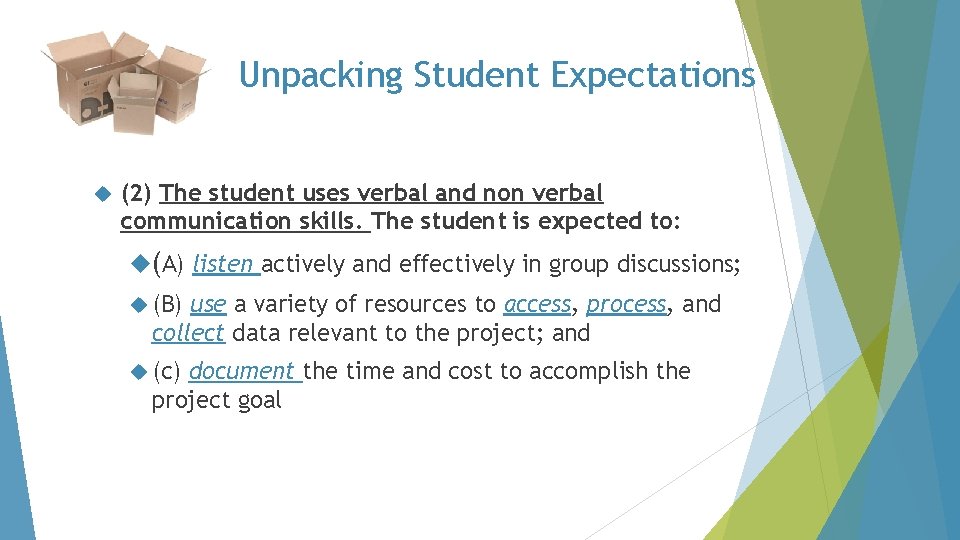 Unpacking Student Expectations

(2) The student uses verbal and non verbal communication skills. The student is expected to:

(A) listen actively and effectively in group discussions;

(B) use a variety of resources to access, process, and collect data relevant to the project; and

(c) document the time and cost to accomplish the project goal